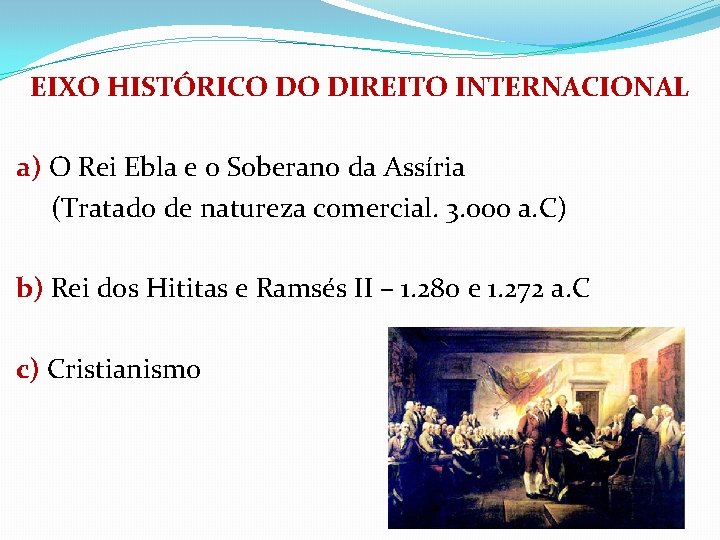 EIXO HISTÓRICO DO DIREITO INTERNACIONAL

a) O Rei Ebla e o Soberano da Assíria
(Tratado de natureza comercial. 3.000 a.C)

b) Rei dos Hititas e Ramsés II – 1.280 e 1.272 a.C

c) Cristianismo